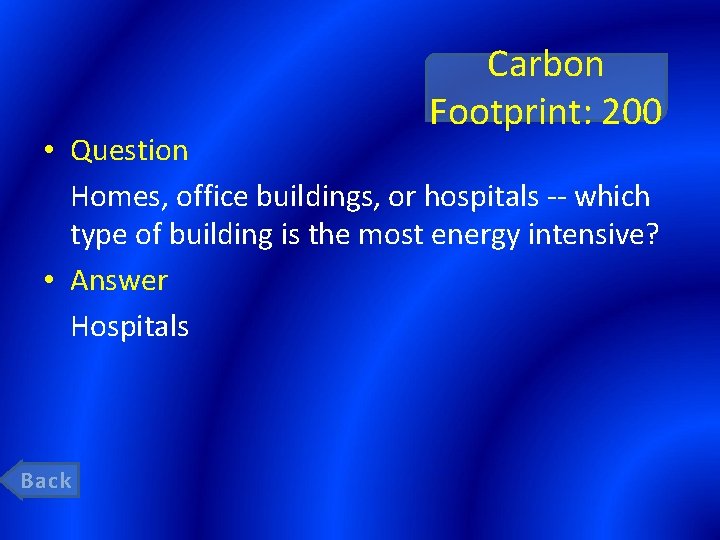 Carbon
Footprint: 200

• Question

Homes, office buildings, or hospitals -- which type of building is the most energy intensive?

• Answer

Hospitals

Back